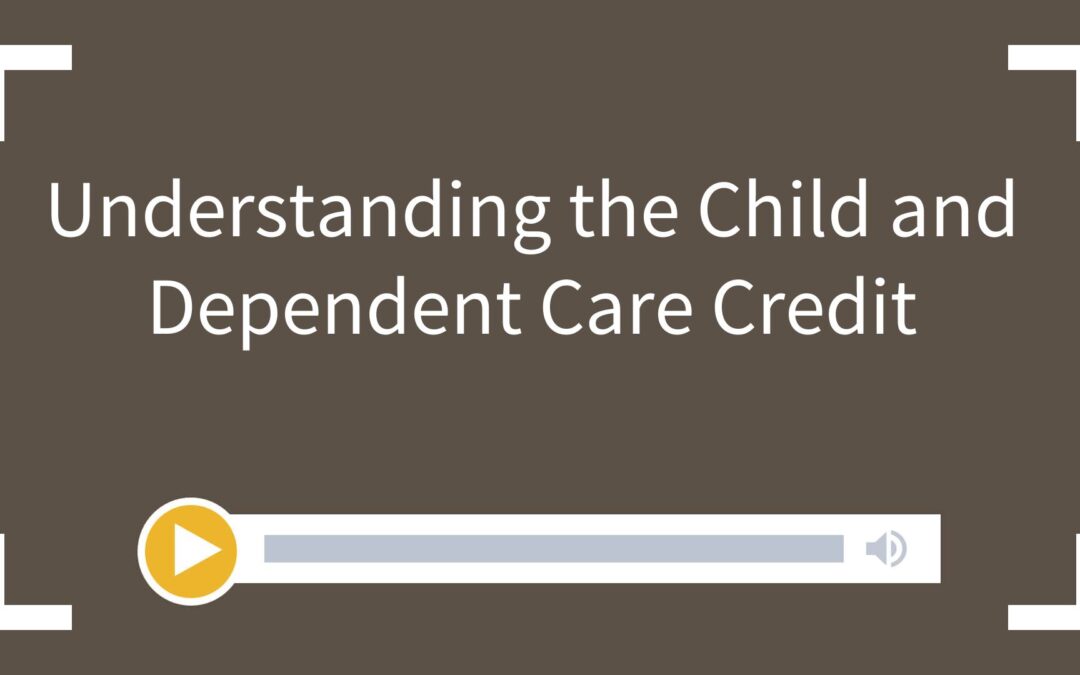 Understanding the Child and Dependent Care Credit